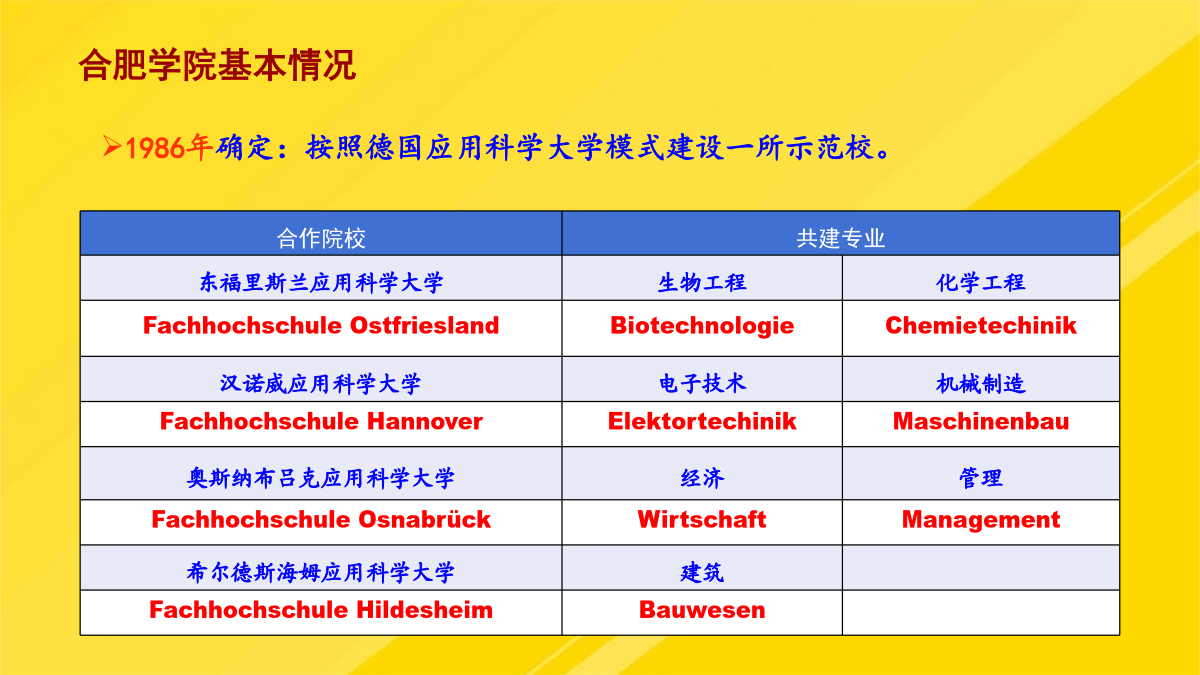 合肥学院基本情况

➢1986年确定：按照德国应用科学大学模式建设一所示范校。

| 合作院校 | 共建专业 | |
|---|---|---|
| 东福里斯兰应用科学大学 | 生物工程 | 化学工程 |
| Fachhochschule Ostfriesland | Biotechnologie | Chemietechinik |
| 汉诺威应用科学大学 | 电子技术 | 机械制造 |
| Fachhochschule Hannover | Elektortechinik | Maschinenbau |
| 奥斯纳布吕克应用科学大学 | 经济 | 管理 |
| Fachhochschule Osnabrück | Wirtschaft | Management |
| 希尔德斯海姆应用科学大学 | 建筑 | |
| Fachhochschule Hildesheim | Bauwesen | |